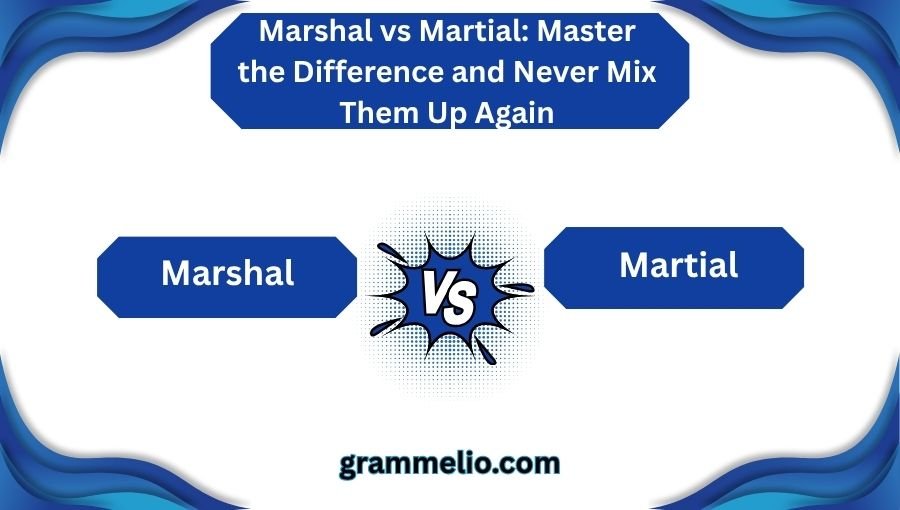 Marshal vs Martial: Master the Difference and Never Mix Them Up Again

Marshal

VS

Martial

grammelio.com